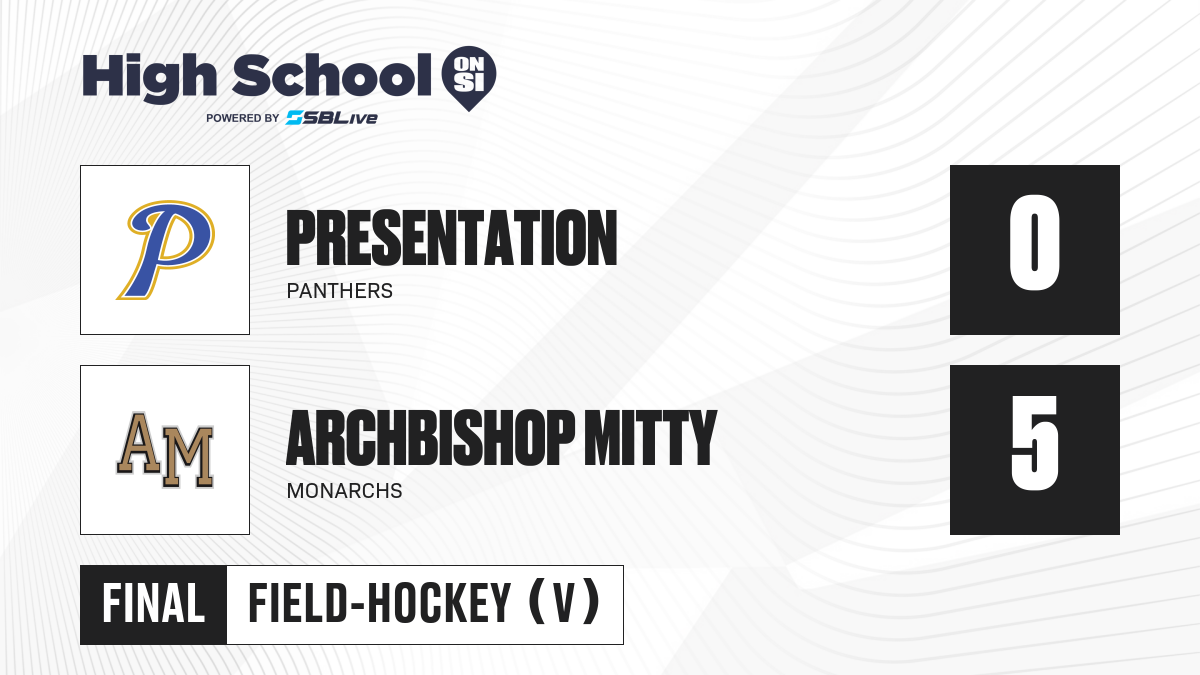 High School ON SI
POWERED BY SBLive

P

PRESENTATION
PANTHERS

0

AM

ARCHBISHOP MITTY
MONARCHS

5

FINAL FIELD-HOCKEY (V)